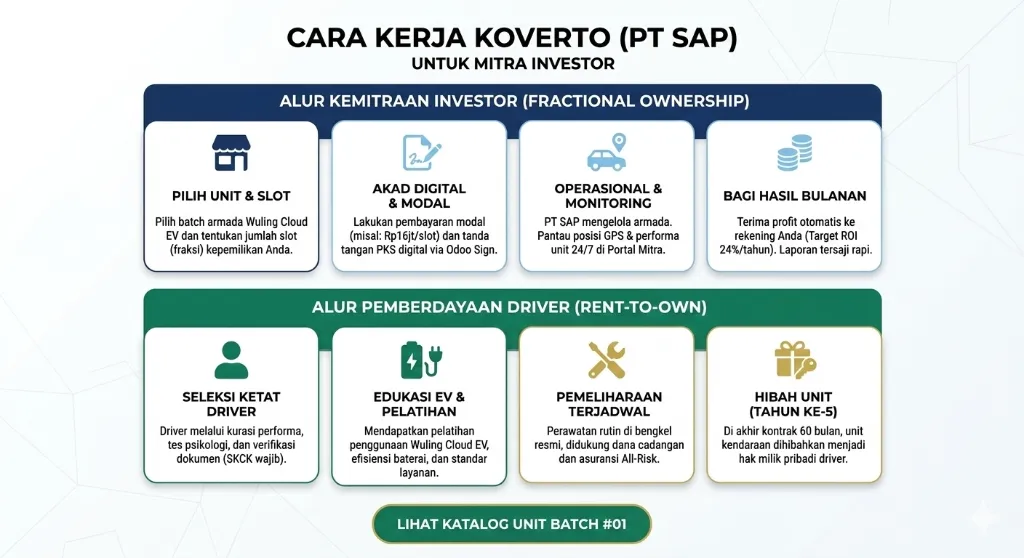 CARA KERJA KOVERTO (PT SAP)
UNTUK MITRA INVESTOR

ALUR KEMITRAAN INVESTOR (FRACTIONAL OWNERSHIP)

PILIH UNIT & SLOT
Pilih batch armada Wuling Cloud EV dan tentukan jumlah slot (fraksi) kepemilikan Anda.

AKAD DIGITAL & MODAL
Lakukan pembayaran modal (misal: Rp16jt/slot) dan tanda tangan PKS digital via Odoo Sign.

OPERASIONAL & MONITORING
PT SAP mengelola armada. Pantau posisi GPS & performa unit 24/7 di Portal Mitra.

BAGI HASIL BULANAN
Terima profit otomatis ke rekening Anda (Target ROI 24%/tahun). Laporan tersaji rapi.

ALUR PEMBERDAYAAN DRIVER (RENT-TO-OWN)

SELEKSI KETAT DRIVER
Driver melalui kurasi performa, tes psikologi, dan verifikasi dokumen (SKCK wajib).

EDUKASI EV & PELATIHAN
Mendapatkan pelatihan penggunaan Wuling Cloud EV, efisiensi baterai, dan standar layanan.

PEMELIHARAAN TERJADWAL
Perawatan rutin di bengkel resmi, didukung dana cadangan dan asuransi All-Risk.

HIBAH UNIT (TAHUN KE-5)
Di akhir kontrak 60 bulan, unit kendaraan dihibahkan menjadi hak milik pribadi driver.

LIHAT KATALOG UNIT BATCH #01